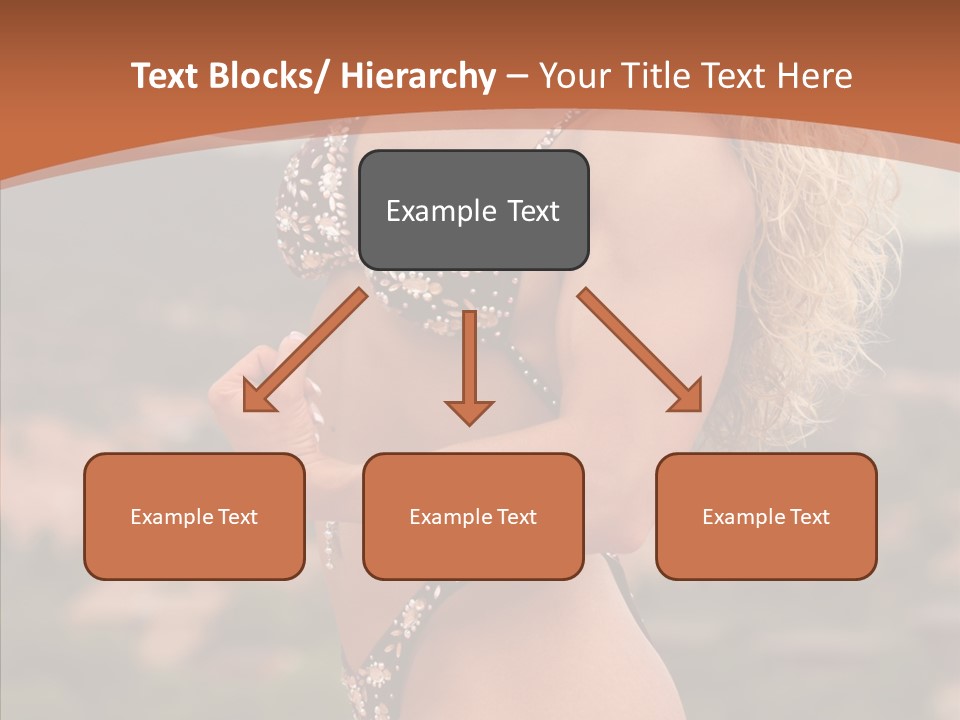 Text Blocks/ Hierarchy – Your Title Text Here

Example Text

Example Text

Example Text

Example Text